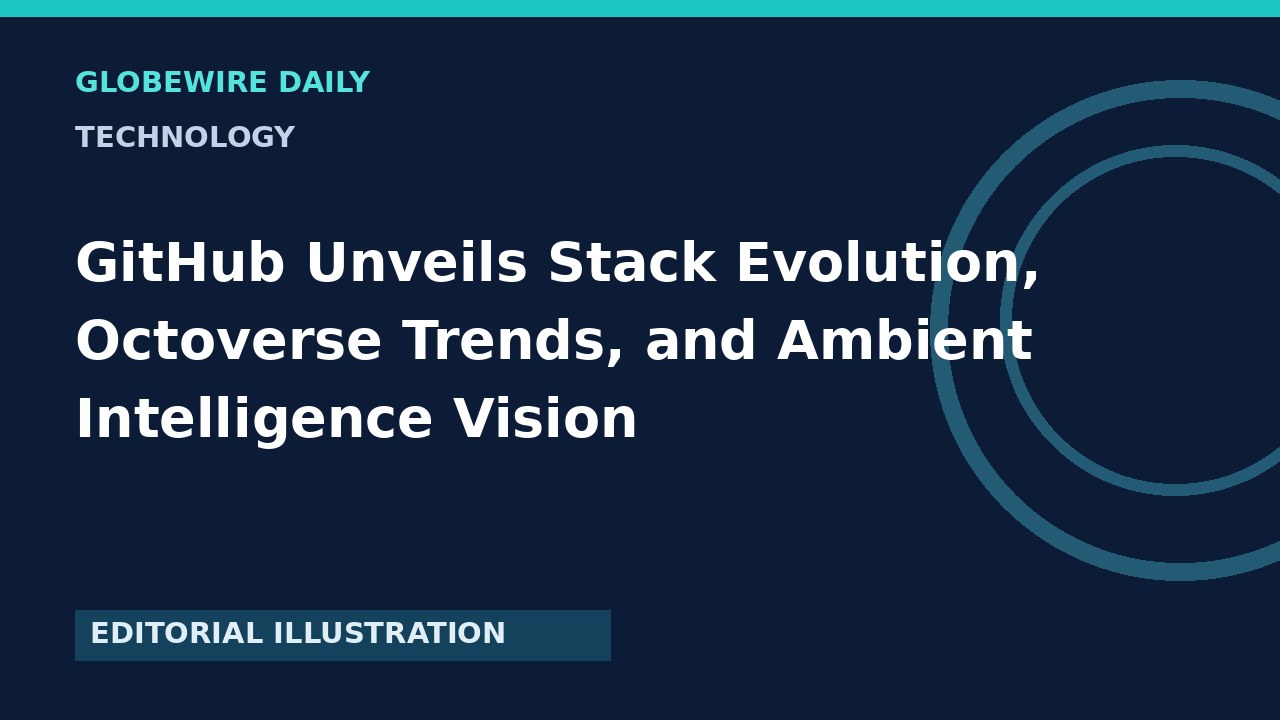 GLOBEWIRE DAILY

TECHNOLOGY

GitHub Unveils Stack Evolution, Octoverse Trends, and Ambient Intelligence Vision

EDITORIAL ILLUSTRATION